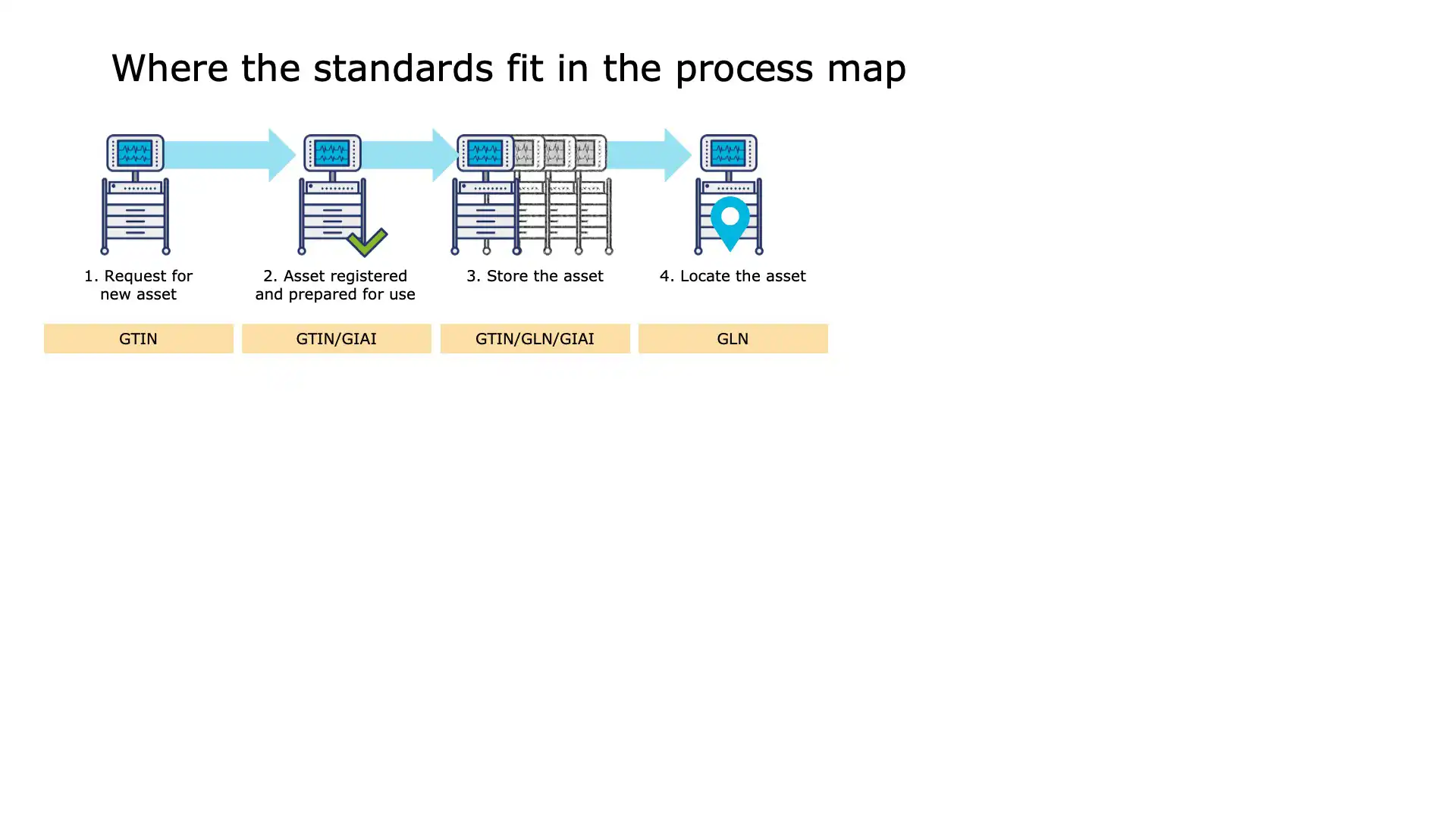 Where the standards fit in the process map

1. Request for new asset

2. Asset registered and prepared for use

3. Store the asset

4. Locate the asset

GTIN

GTIN/GIAI

GTIN/GLN/GIAI

GLN